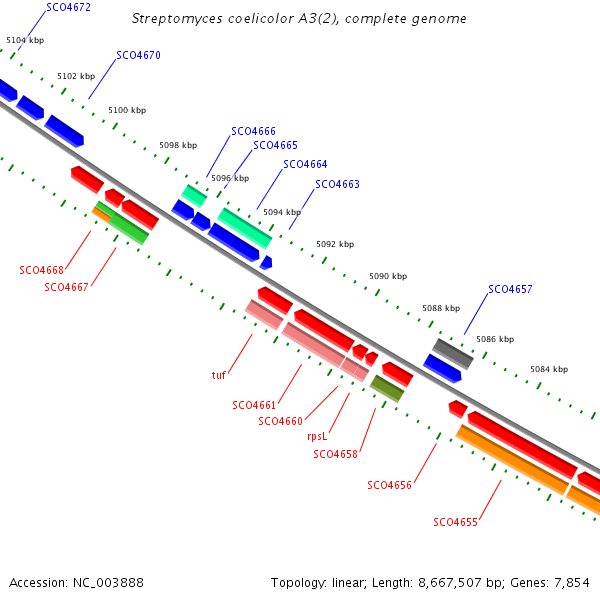 Streptomyces coelicolor A3(2), complete genome

SCO4672
5104 kbp
SCO4670
5102 kbp
5100 kbp
5098 kbp
SCO4666
SCO4665
5096 kbp
SCO4664
SCO4663
5094 kbp
5092 kbp
5090 kbp
SCO4657
5088 kbp
5086 kbp
5084 kbp

SCO4668
SCO4667
tuf
SCO4661
SCO4660
rpsL
SCO4658
SCO4656
SCO4655

Accession: NC_003888

Topology: linear; Length: 8,667,507 bp; Genes: 7,854